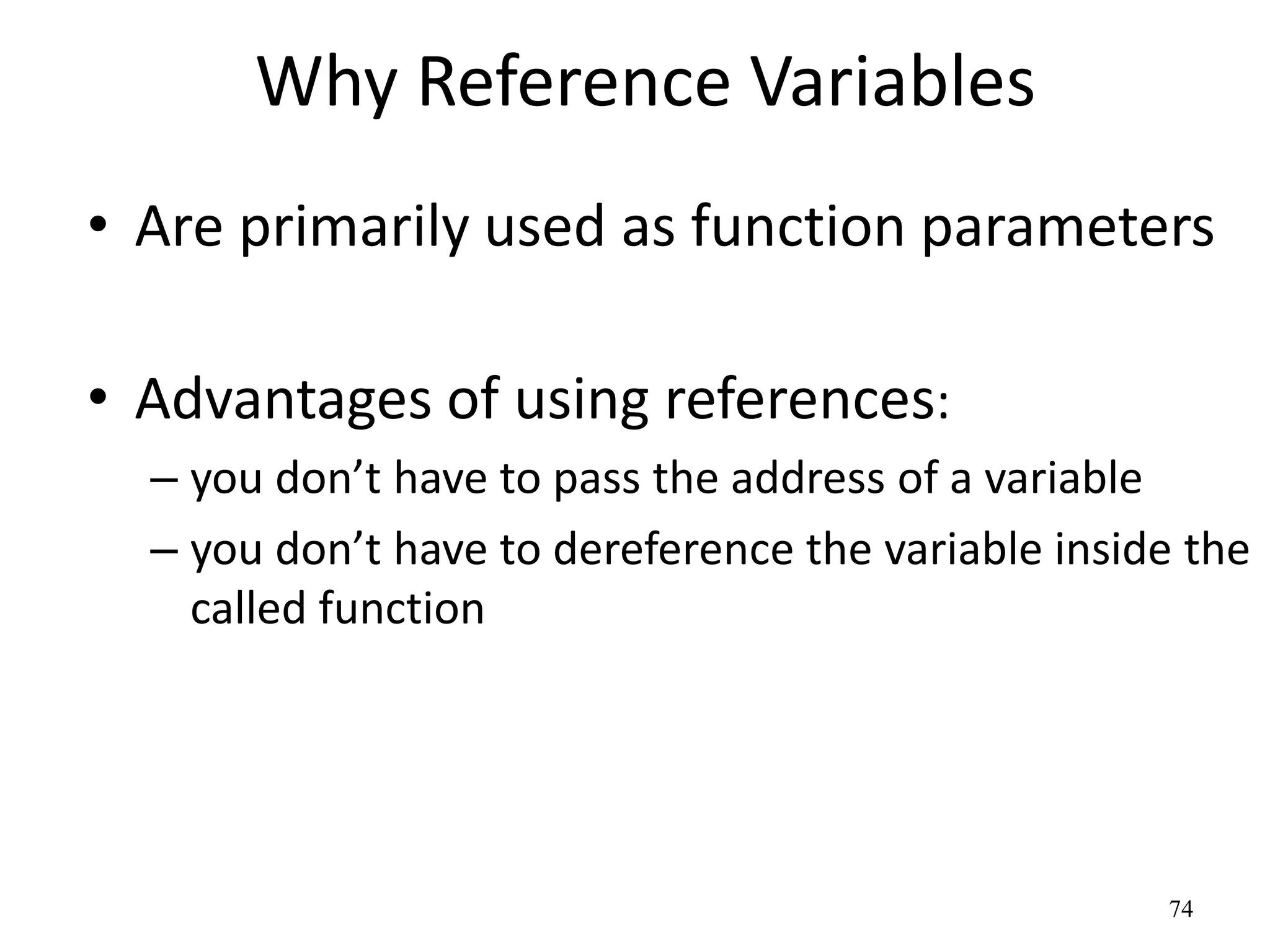 Why Reference Variables

• Are primarily used as function parameters

• Advantages of using references:
– you don’t have to pass the address of a variable
– you don’t have to dereference the variable inside the called function

74